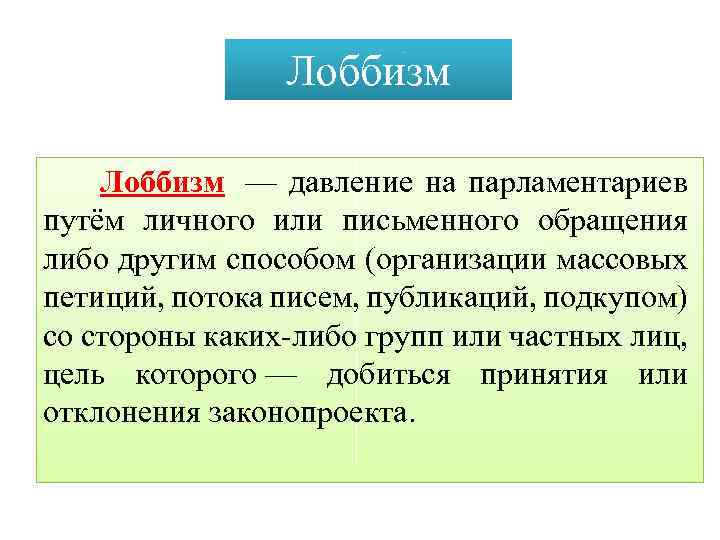 Лоббизм

Лоббизм — давление на парламентариев путём личного или письменного обращения либо другим способом (организации массовых петиций, потока писем, публикаций, подкупом) со стороны каких-либо групп или частных лиц, цель которого — добиться принятия или отклонения законопроекта.